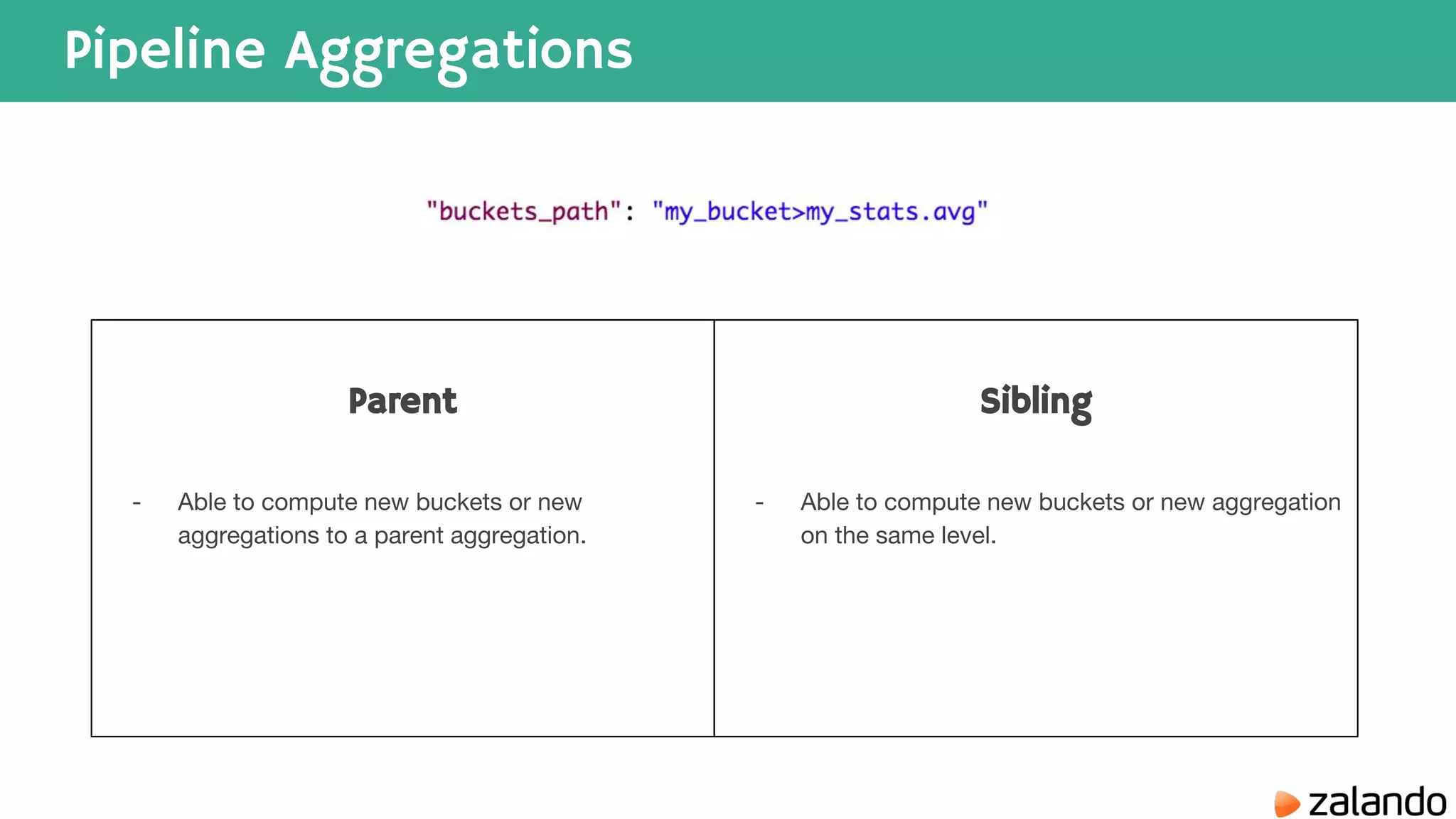 Pipeline Aggregations

"buckets_path": "my_bucket>my_stats.avg"

| Parent | Sibling |
|---|---|
| - Able to compute new buckets or new aggregations to a parent aggregation. | - Able to compute new buckets or new aggregation on the same level. |

zalando